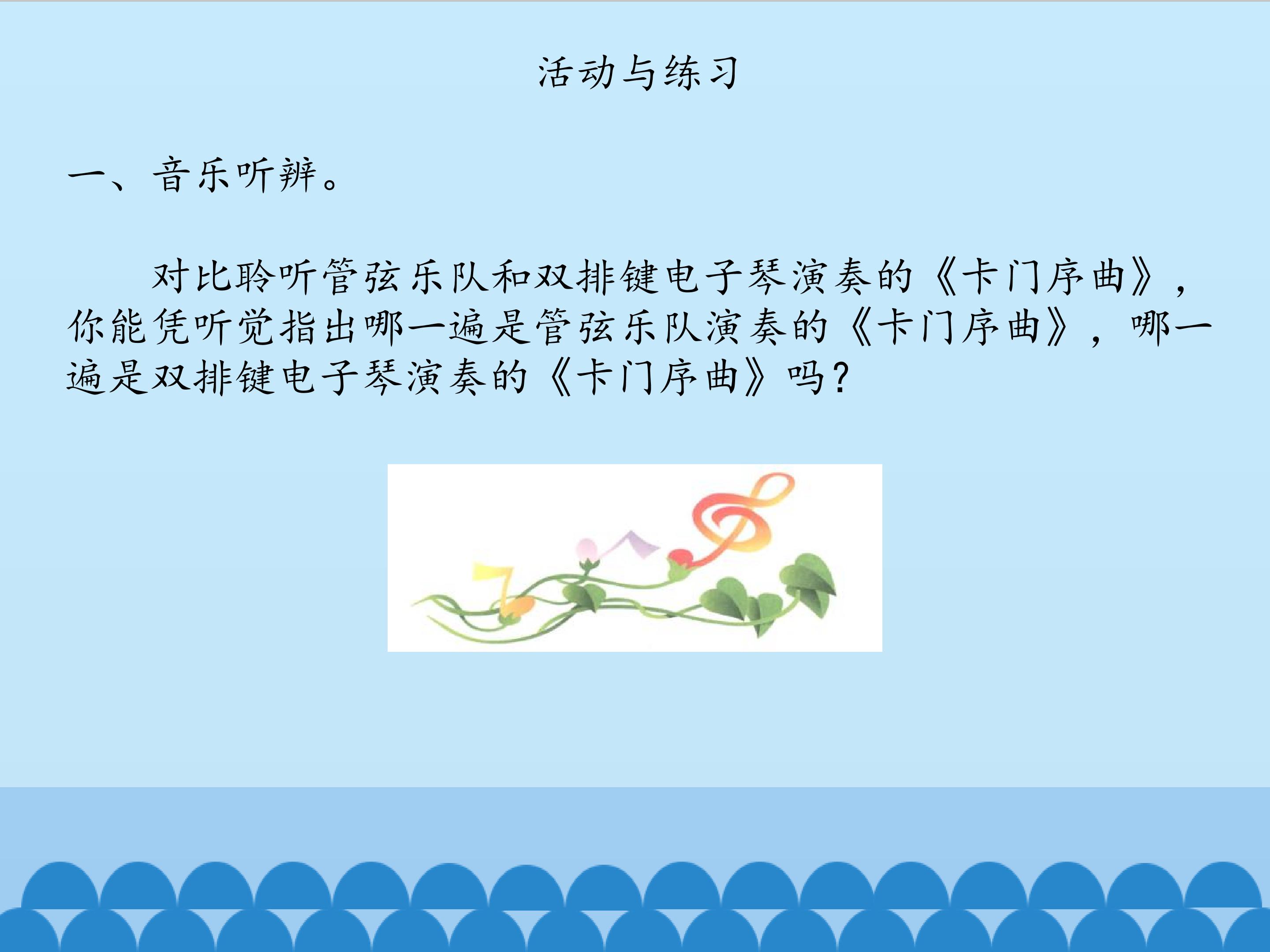 活动与练习

一、音乐听辨。

对比聆听管弦乐队和双排键电子琴演奏的《卡门序曲》，你能凭听觉指出哪一遍是管弦乐队演奏的《卡门序曲》，哪一遍是双排键电子琴演奏的《卡门序曲》吗？